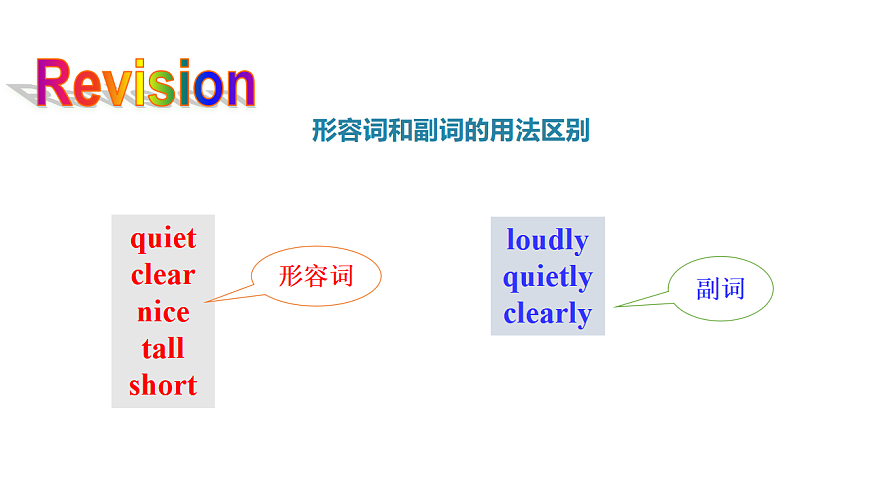 Revision

形容词和副词的用法区别

quiet
clear
nice
tall
short

形容词

loudly
quietly
clearly

副词